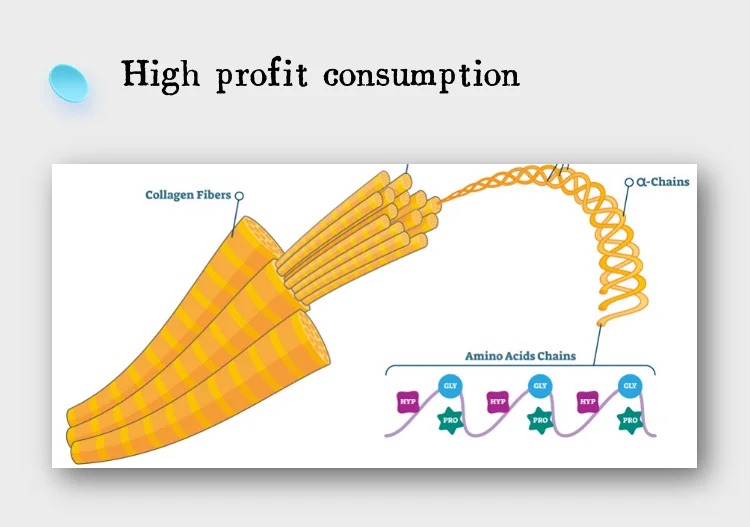 High profit consumption

Collagen Fibers

α-Chains

Amino Acids Chains

HYP
GLY
PRO
HYP
GLY
PRO
HYP
GLY
PRO